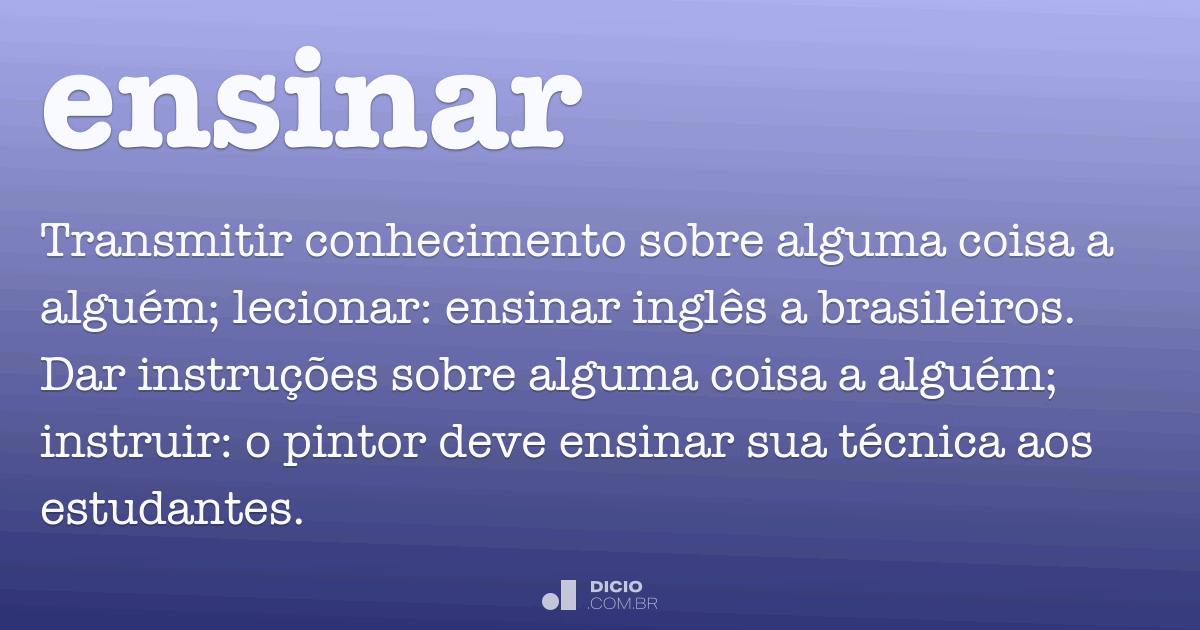 ensinar

Transmitir conhecimento sobre alguma coisa a alguém; lecionar: ensinar inglês a brasileiros. Dar instruções sobre alguma coisa a alguém; instruir: o pintor deve ensinar sua técnica aos estudantes.

DICIO
.COM.BR